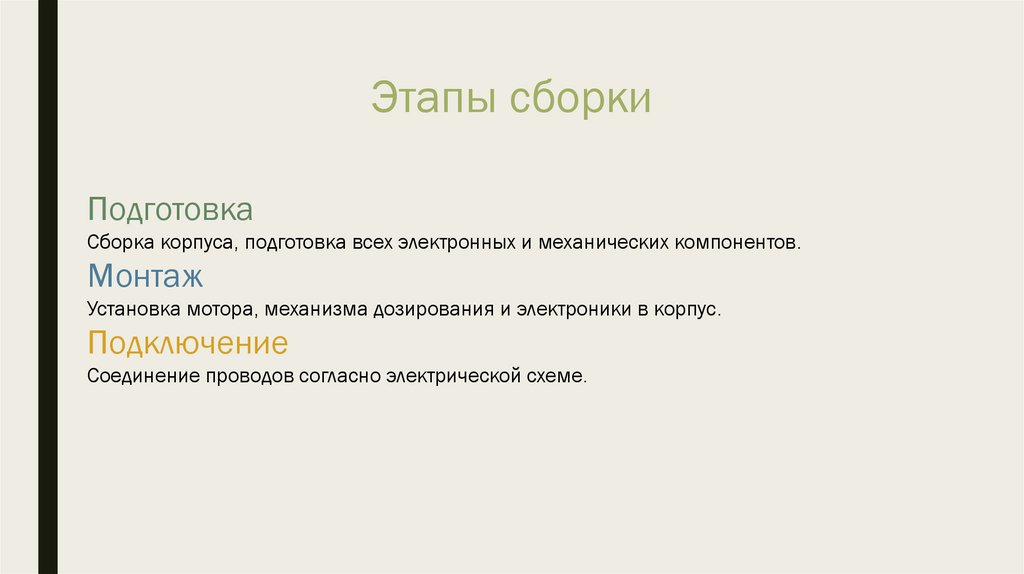 Этапы сборки

Подготовка

Сборка корпуса, подготовка всех электронных и механических компонентов.

Монтаж

Установка мотора, механизма дозирования и электроники в корпус.

Подключение

Соединение проводов согласно электрической схеме.